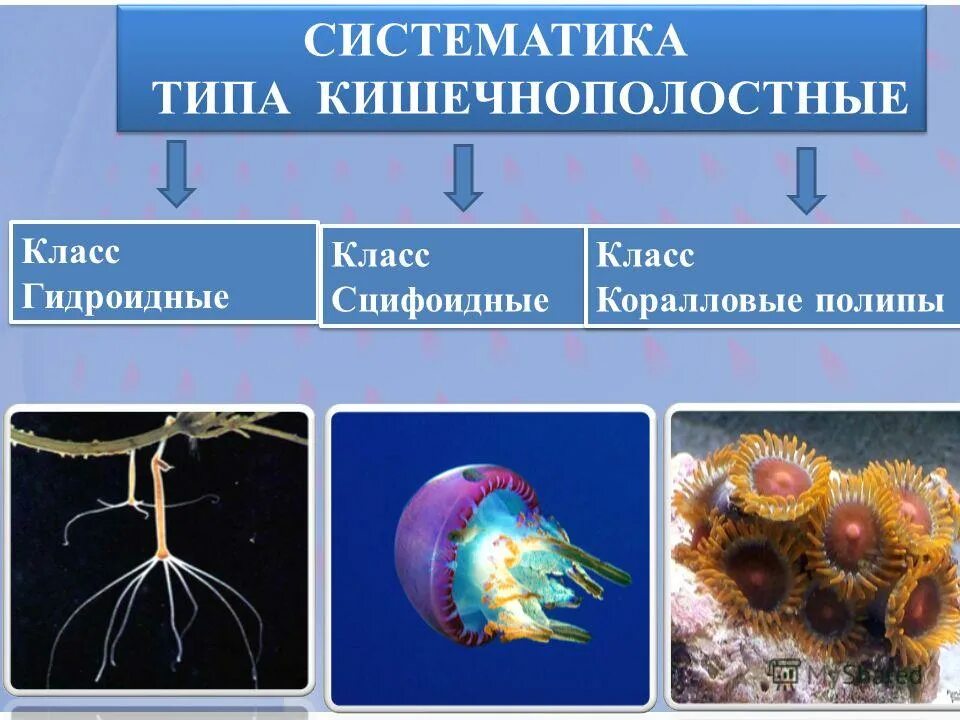 СИСТЕМАТИКА
ТИПА КИШЕЧНОПОЛОСТНЫЕ

Класс
Гидроидные

Класс
Сцифоидные

Класс
Коралловые полипы

MyShared